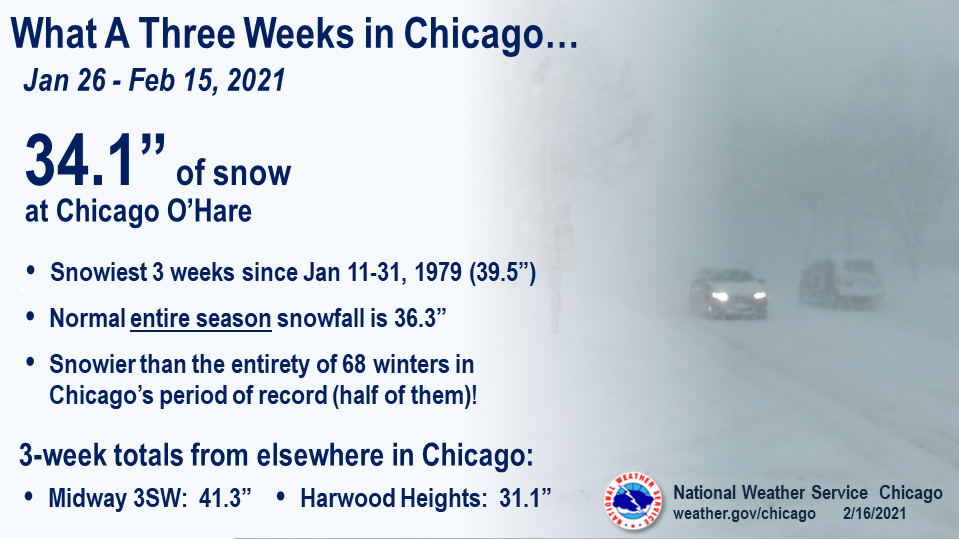 What A Three Weeks in Chicago…

Jan 26 - Feb 15, 2021

34.1” of snow at Chicago O’Hare

• Snowiest 3 weeks since Jan 11-31, 1979 (39.5”)

• Normal entire season snowfall is 36.3”

• Snowier than the entirety of 68 winters in Chicago’s period of record (half of them)!

3-week totals from elsewhere in Chicago:

• Midway 3SW: 41.3” • Harwood Heights: 31.1”

NATIONAL WEATHER SERVICE

National Weather Service Chicago
weather.gov/chicago 2/16/2021